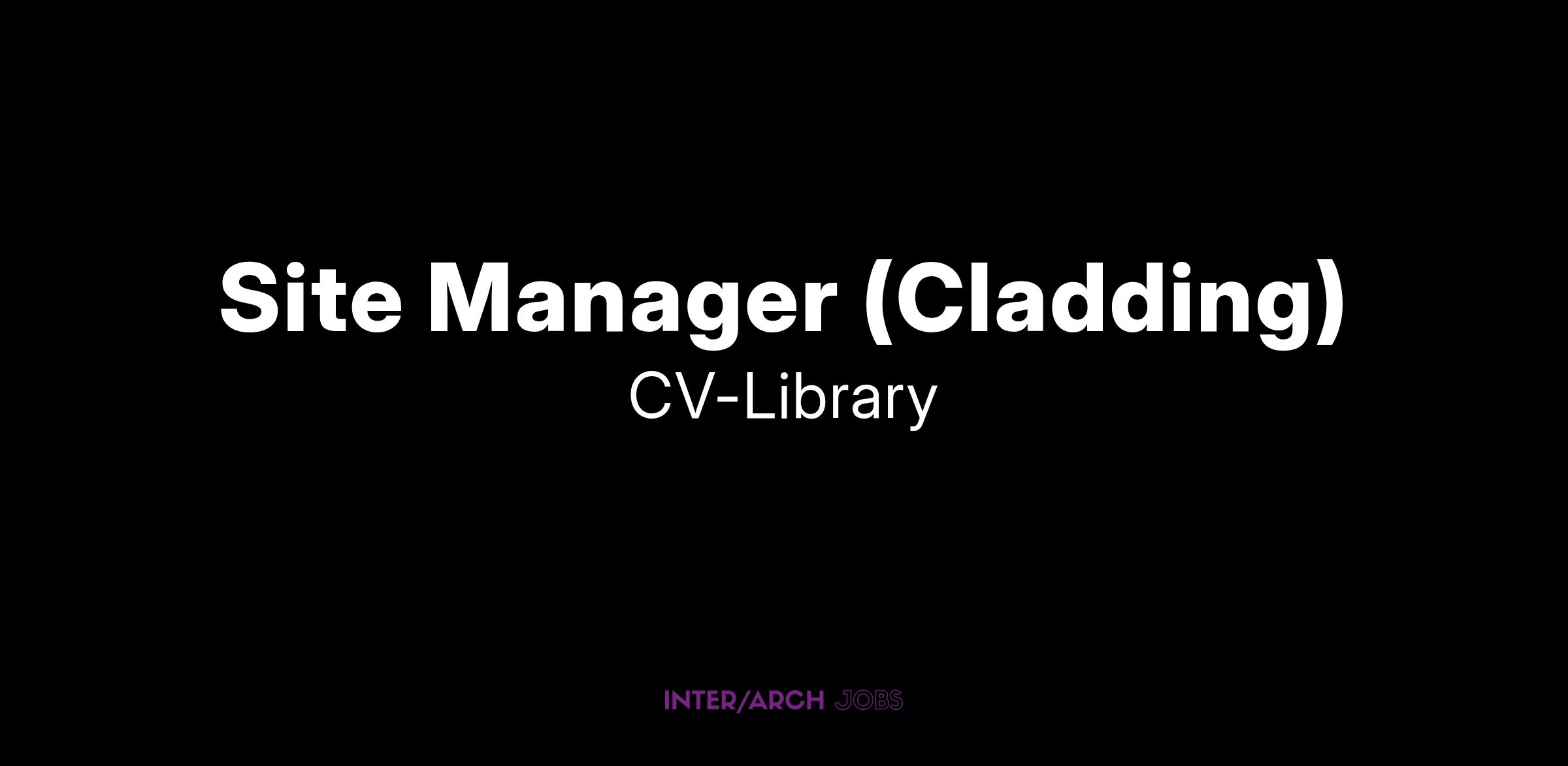 Site Manager (Cladding)
CV-Library

INTER/ARCH JOBS